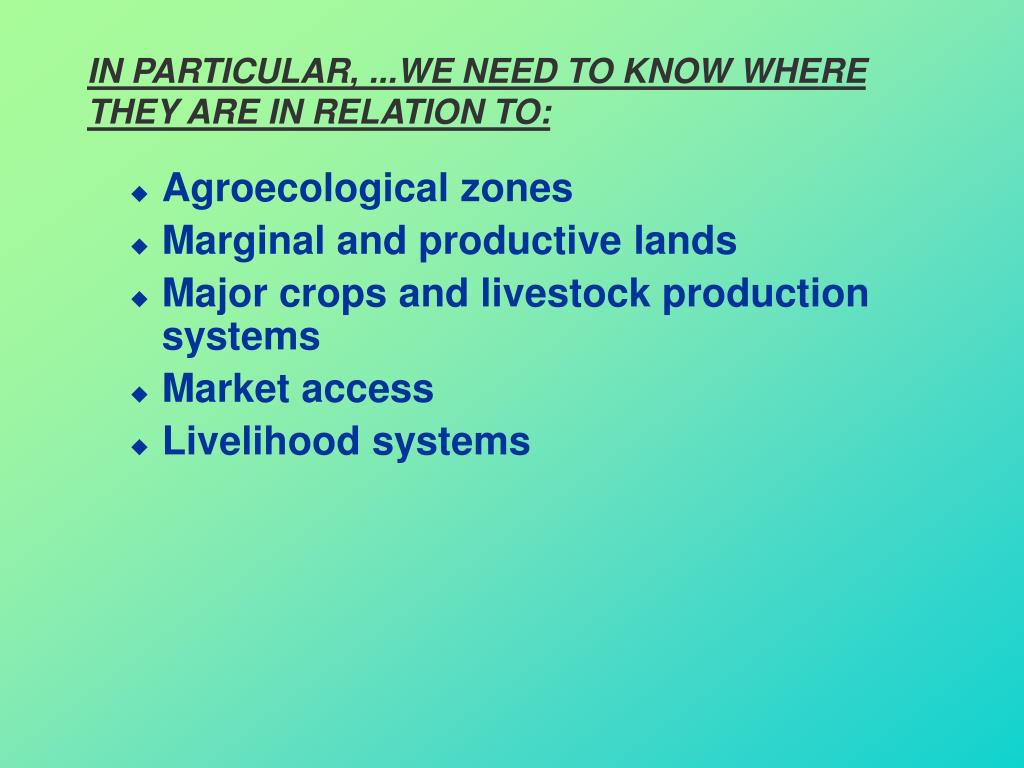 IN PARTICULAR, ...WE NEED TO KNOW WHERE THEY ARE IN RELATION TO:

- Agroecological zones
- Marginal and productive lands
- Major crops and livestock production systems
- Market access
- Livelihood systems